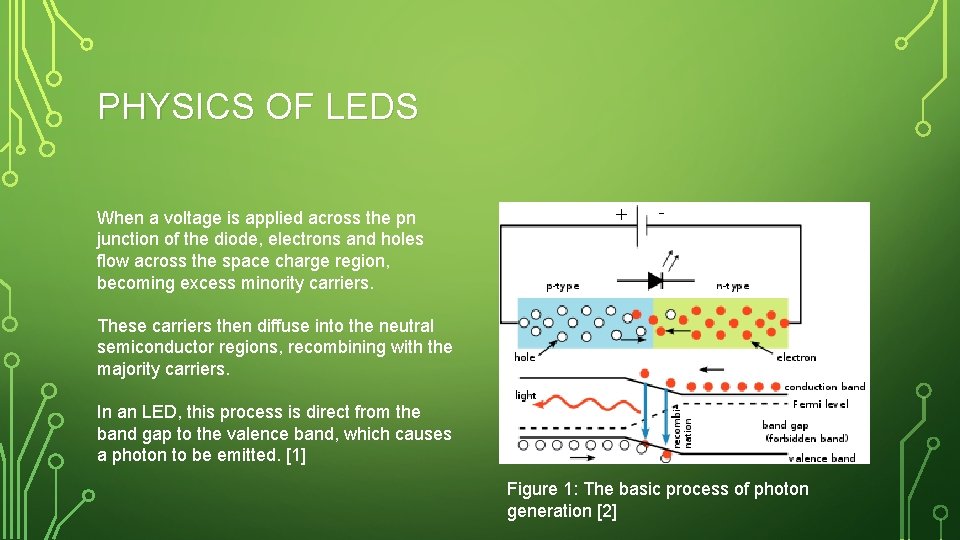 PHYSICS OF LEDS

When a voltage is applied across the pn junction of the diode, electrons and holes flow across the space charge region, becoming excess minority carriers.

These carriers then diffuse into the neutral semiconductor regions, recombining with the majority carriers.

In an LED, this process is direct from the band gap to the valence band, which causes a photon to be emitted. [1]

+ -

p-type

n-type

hole

electron

light

recombination

conduction band

Fermi level

band gap (forbidden band)

valence band

Figure 1: The basic process of photon generation [2]